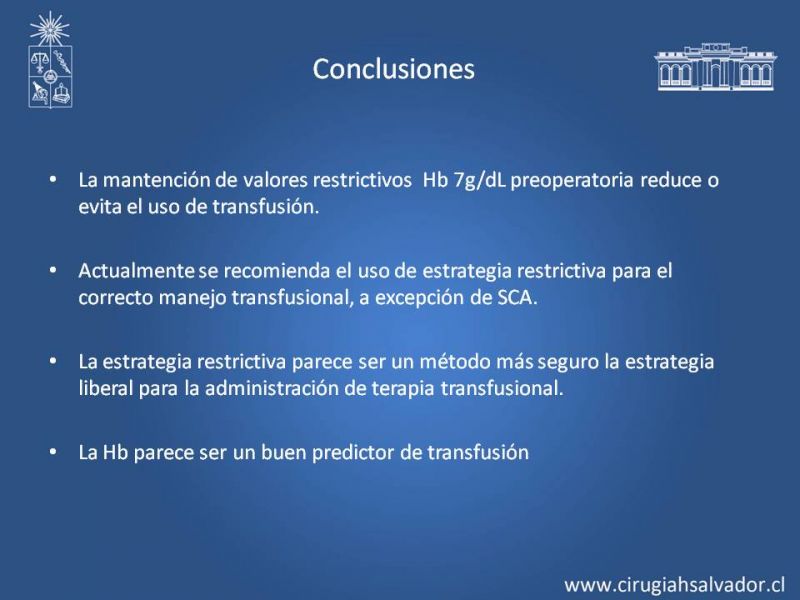 Conclusiones

• La mantención de valores restrictivos Hb 7g/dL preoperatoria reduce o evita el uso de transfusión.

• Actualmente se recomienda el uso de estrategia restrictiva para el correcto manejo transfusional, a excepción de SCA.

• La estrategia restrictiva parece ser un método más seguro la estrategia liberal para la administración de terapia transfusional.

• La Hb parece ser un buen predictor de transfusión

www.cirugiahsalvador.cl